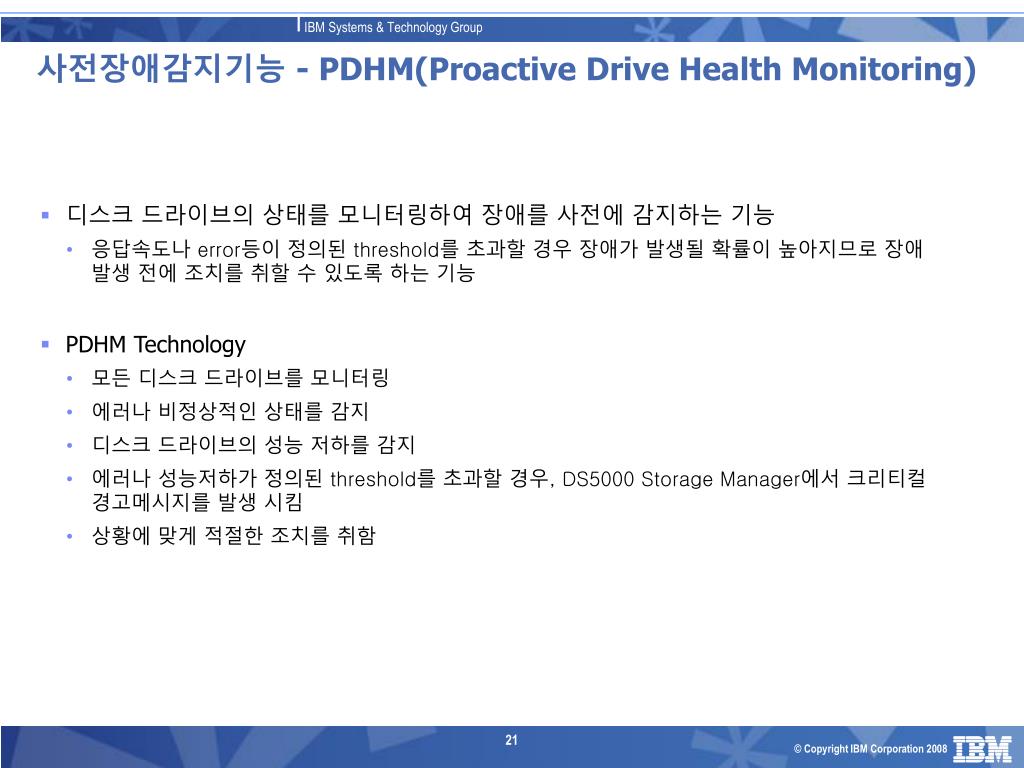 IBM Systems & Technology Group

사전장애감지기능 - PDHM(Proactive Drive Health Monitoring)

▪ 디스크 드라이브의 상태를 모니터링하여 장애를 사전에 감지하는 기능
• 응답속도나 error등이 정의된 threshold를 초과할 경우 장애가 발생될 확률이 높아지므로 장애 발생 전에 조치를 취할 수 있도록 하는 기능

▪ PDHM Technology
• 모든 디스크 드라이브를 모니터링
• 에러나 비정상적인 상태를 감지
• 디스크 드라이브의 성능 저하를 감지
• 에러나 성능저하가 정의된 threshold를 초과할 경우, DS5000 Storage Manager에서 크리티컬 경고메시지를 발생 시킴
• 상황에 맞게 적절한 조치를 취함

21

© Copyright IBM Corporation 2008

IBM